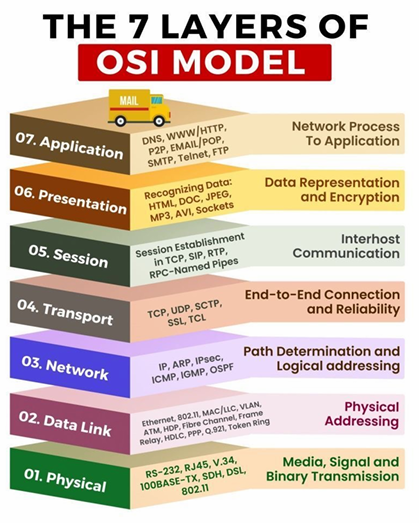 THE 7 LAYERS OF
OSI MODEL

MAIL

07. Application
DNS, WWW/HTTP, P2P, EMAIL/POP, SMTP, Telnet, FTP
Network Process To Application

06. Presentation
Recognizing Data: HTML, DOC, JPEG, MP3, AVI, Sockets
Data Representation and Encryption

05. Session
Session Establishment in TCP, SIP, RTP, RPC-Named Pipes
Interhost Communication

04. Transport
TCP, UDP, SCTP, SSL, TCL
End-to-End Connection and Reliability

03. Network
IP, ARP, IPsec, ICMP, IGMP, OSPF
Path Determination and Logical addressing

02. Data Link
Ethernet, 802.11, MAC/LLC, VLAN, ATM, HDP, Fibre Channel, Frame Relay, HDLC, PPP, Q.921, Token Ring
Physical Addressing

01. Physical
RS-232, RJ45, V.34, 100BASE-TX, SDH, DSL, 802.11
Media, Signal and Binary Transmission